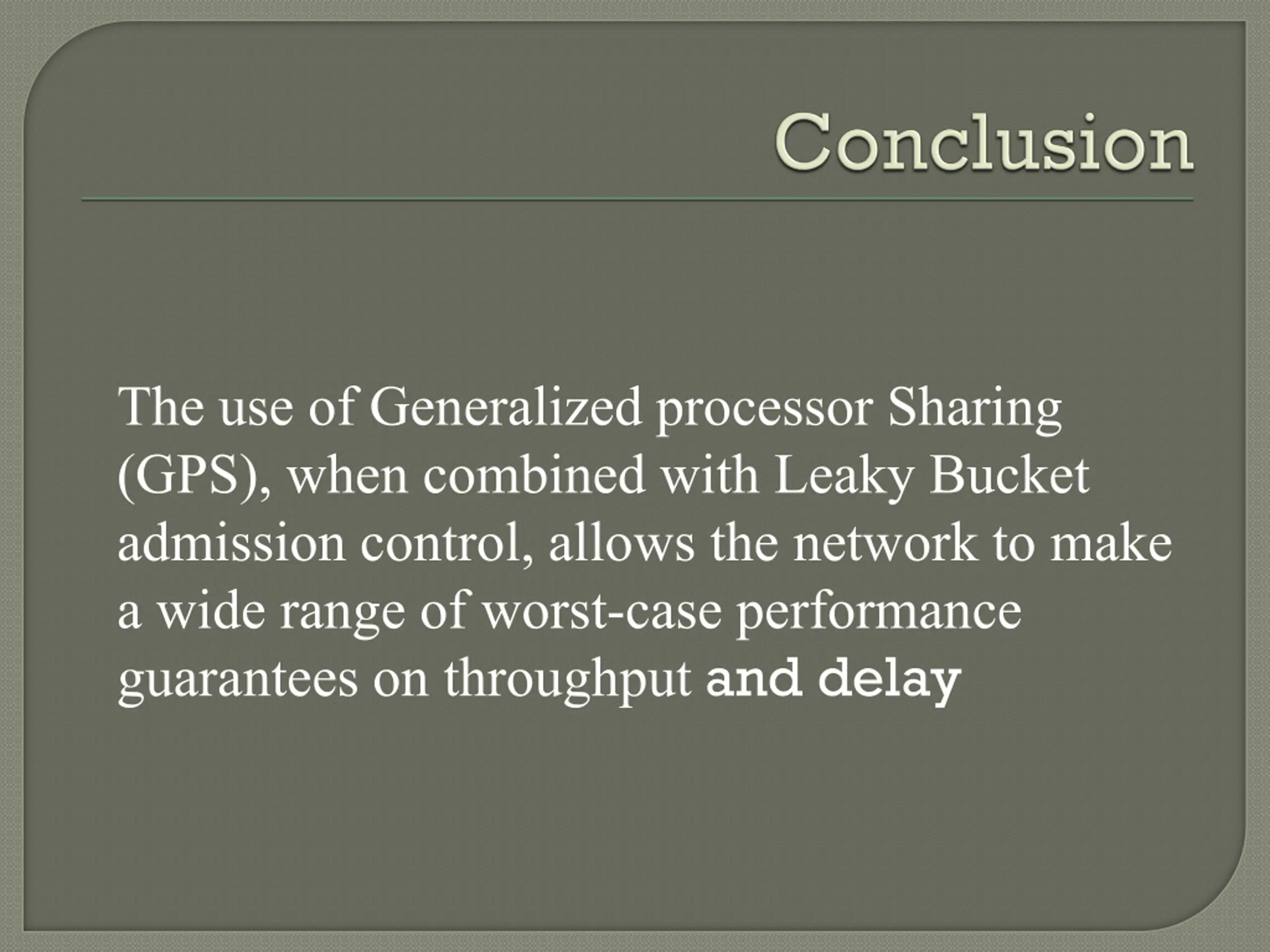 Conclusion

The use of Generalized processor Sharing (GPS), when combined with Leaky Bucket admission control, allows the network to make a wide range of worst-case performance guarantees on throughput and delay